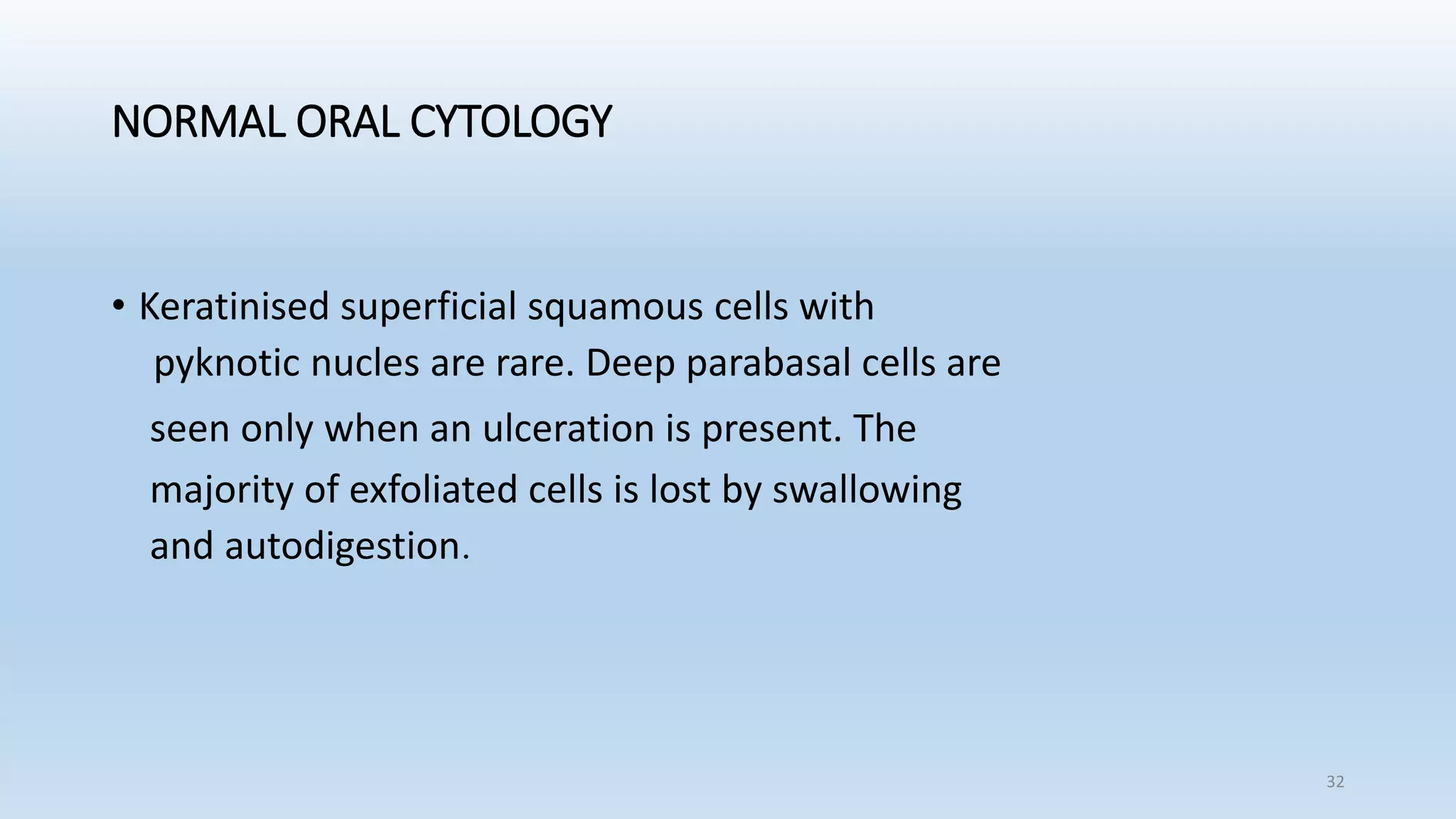 NORMAL ORAL CYTOLOGY

• Keratinised superficial squamous cells with pyknotic nucles are rare. Deep parabasal cells are seen only when an ulceration is present. The majority of exfoliated cells is lost by swallowing and autodigestion.

32